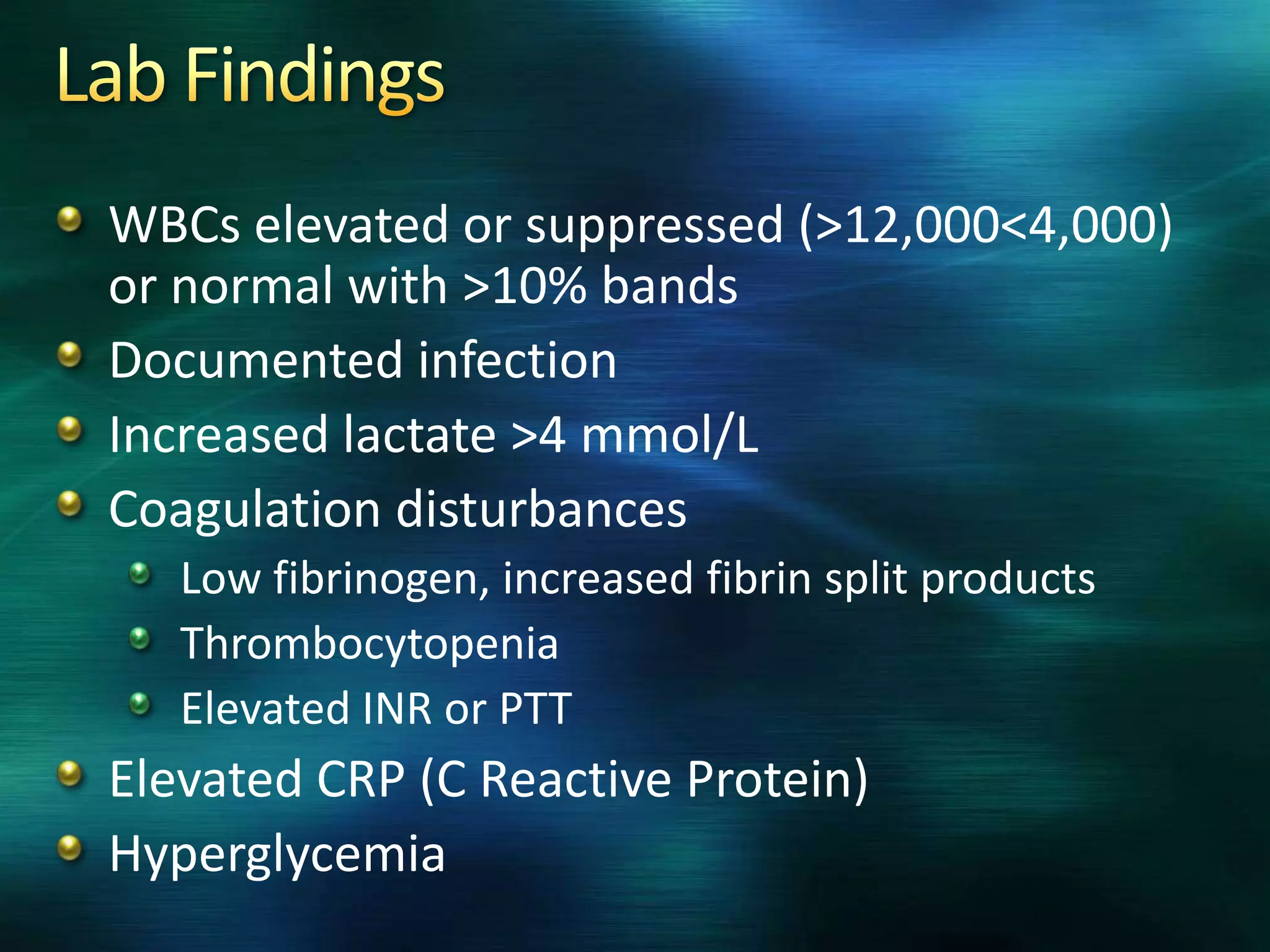 Lab Findings

- WBCs elevated or suppressed (>12,000<4,000) or normal with >10% bands
- Documented infection
- Increased lactate >4 mmol/L
- Coagulation disturbances
  - Low fibrinogen, increased fibrin split products
  - Thrombocytopenia
  - Elevated INR or PTT
- Elevated CRP (C Reactive Protein)
- Hyperglycemia